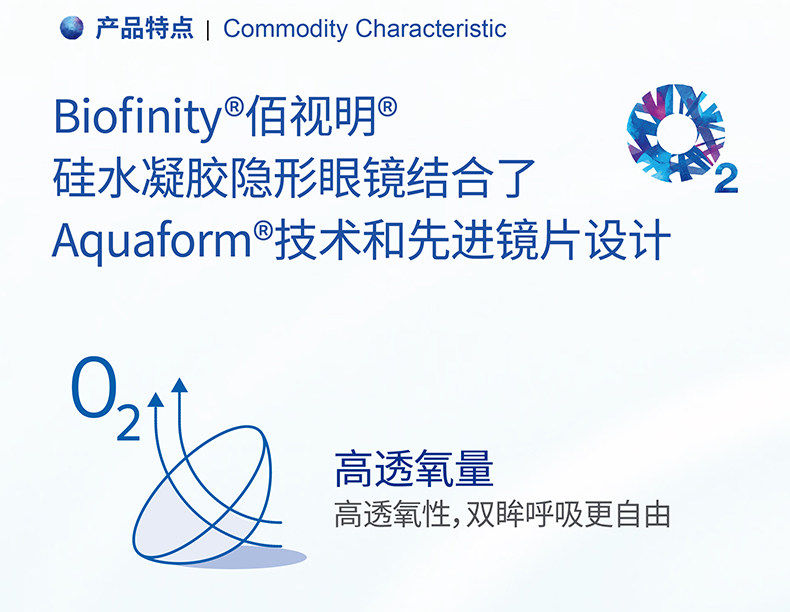 产品特点 | Commodity Characteristic

Biofinity®佰视明®
硅水凝胶隐形眼镜结合了
Aquaform®技术和先进镜片设计

$O_2$

$O_2$

高透氧量
高透氧性，双眸呼吸更自由